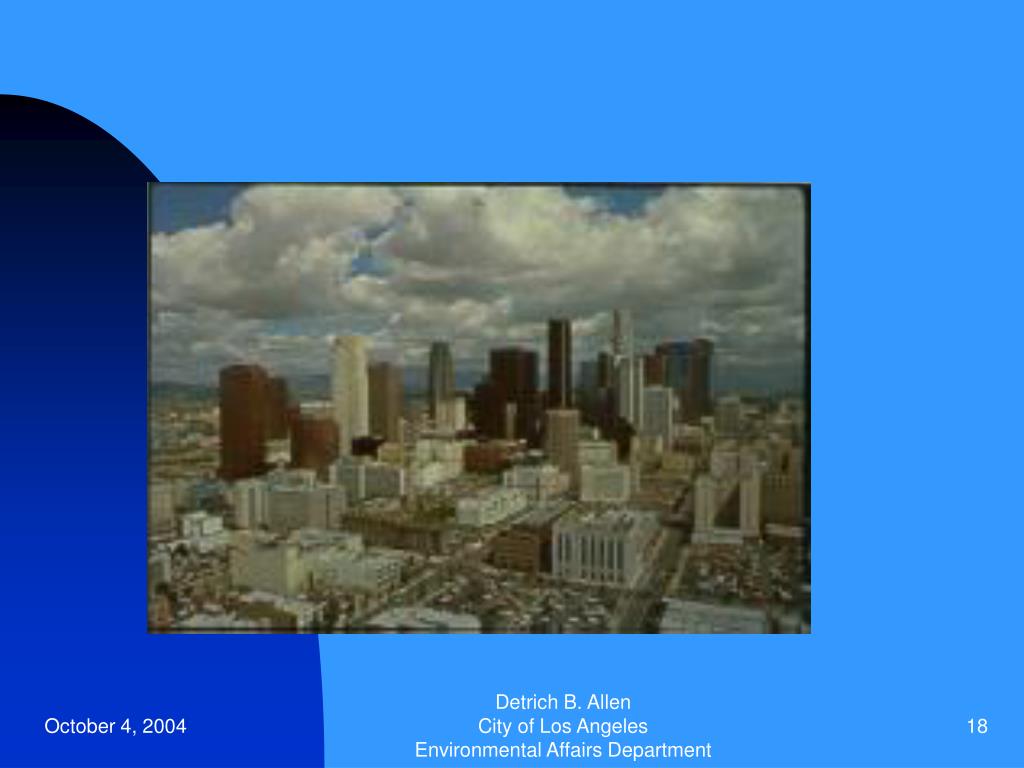 October 4, 2004

Detrich B. Allen
City of Los Angeles
Environmental Affairs Department

18